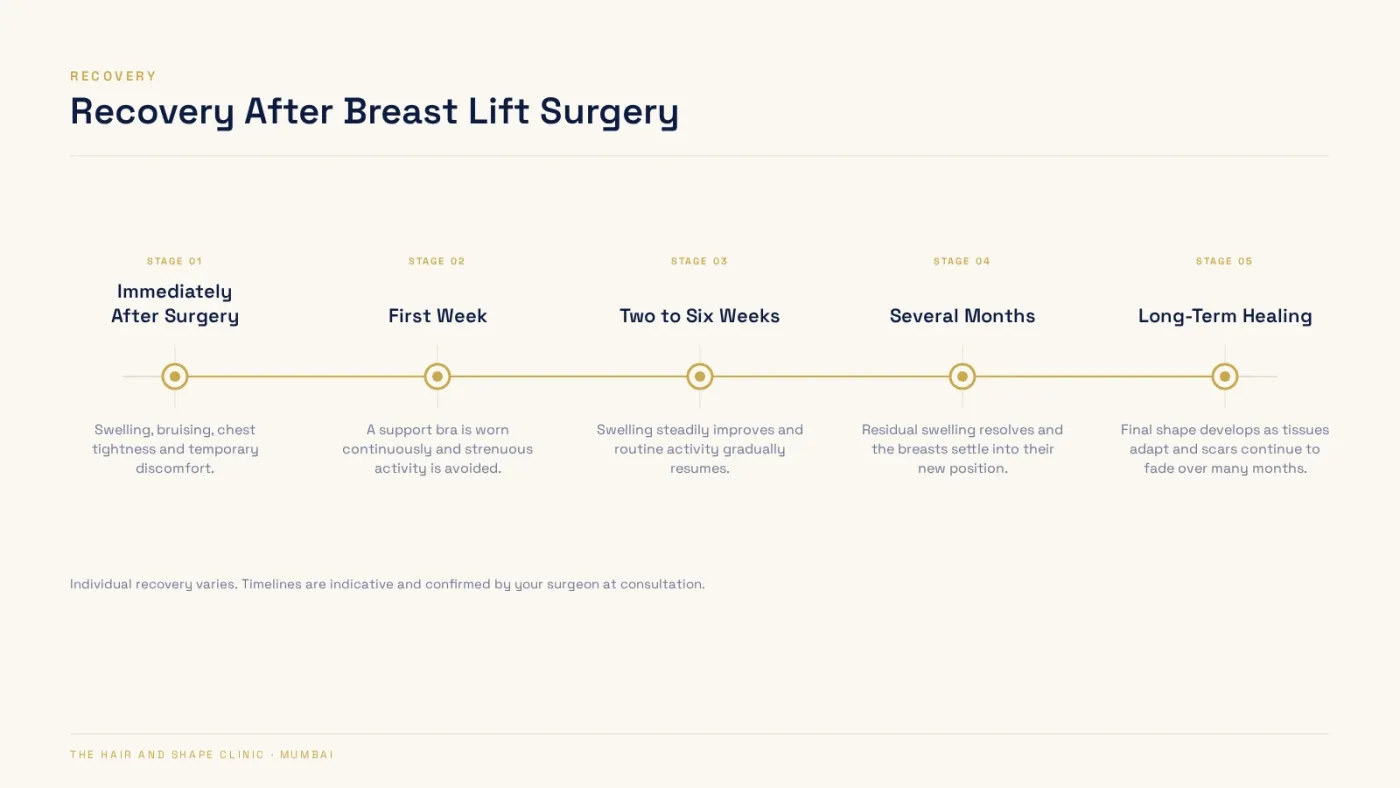 RECOVERY

Recovery After Breast Lift Surgery

STAGE 01

Immediately After Surgery

Swelling, bruising, chest tightness and temporary discomfort.

STAGE 02

First Week

A support bra is worn continuously and strenuous activity is avoided.

STAGE 03

Two to Six Weeks

Swelling steadily improves and routine activity gradually resumes.

STAGE 04

Several Months

Residual swelling resolves and the breasts settle into their new position.

STAGE 05

Long-Term Healing

Final shape develops as tissues adapt and scars continue to fade over many months.

Individual recovery varies. Timelines are indicative and confirmed by your surgeon at consultation.

THE HAIR AND SHAPE CLINIC · MUMBAI